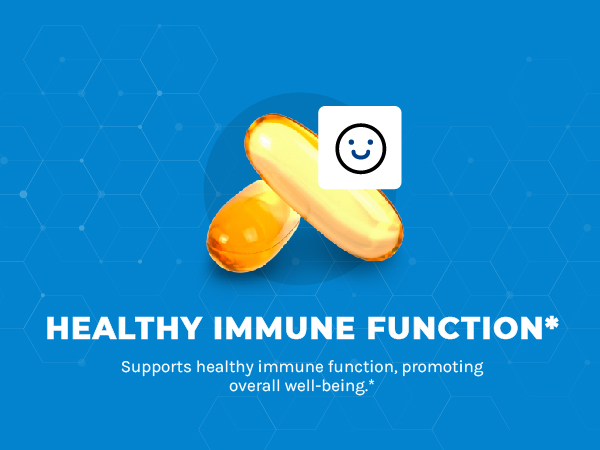 HEALTHY IMMUNE FUNCTION*

Supports healthy immune function, promoting overall well-being.*